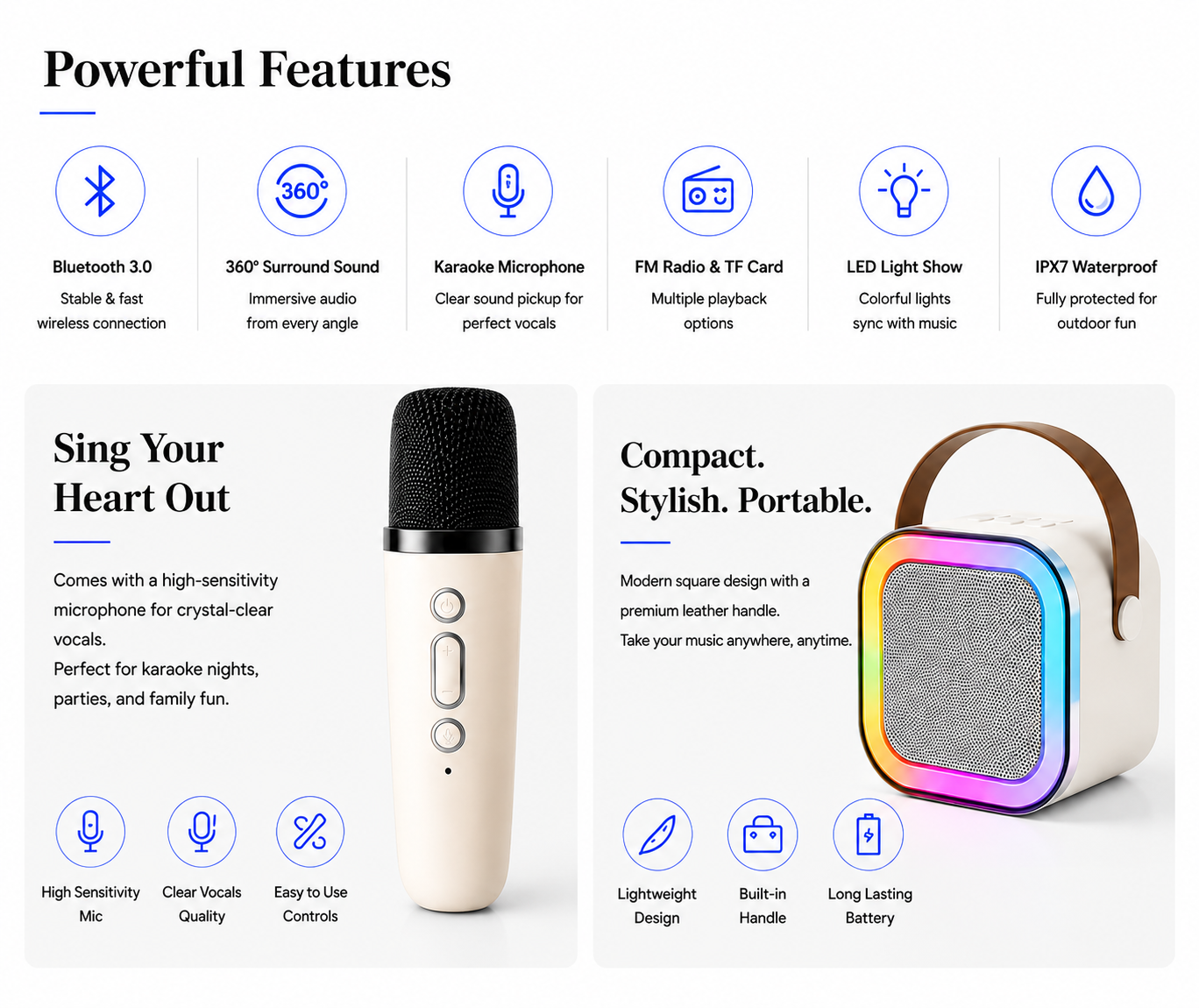 Powerful Features

360°

Bluetooth 3.0
Stable & fast wireless connection

360° Surround Sound
Immersive audio from every angle

Karaoke Microphone
Clear sound pickup for perfect vocals

FM Radio & TF Card
Multiple playback options

LED Light Show
Colorful lights sync with music

IPX7 Waterproof
Fully protected for outdoor fun

Sing Your Heart Out

Comes with a high-sensitivity microphone for crystal-clear vocals.
Perfect for karaoke nights, parties, and family fun.

High Sensitivity Mic

Clear Vocals Quality

Easy to Use Controls

Compact. Stylish. Portable.

Modern square design with a premium leather handle.
Take your music anywhere, anytime.

Lightweight Design

Built-in Handle

Long Lasting Battery